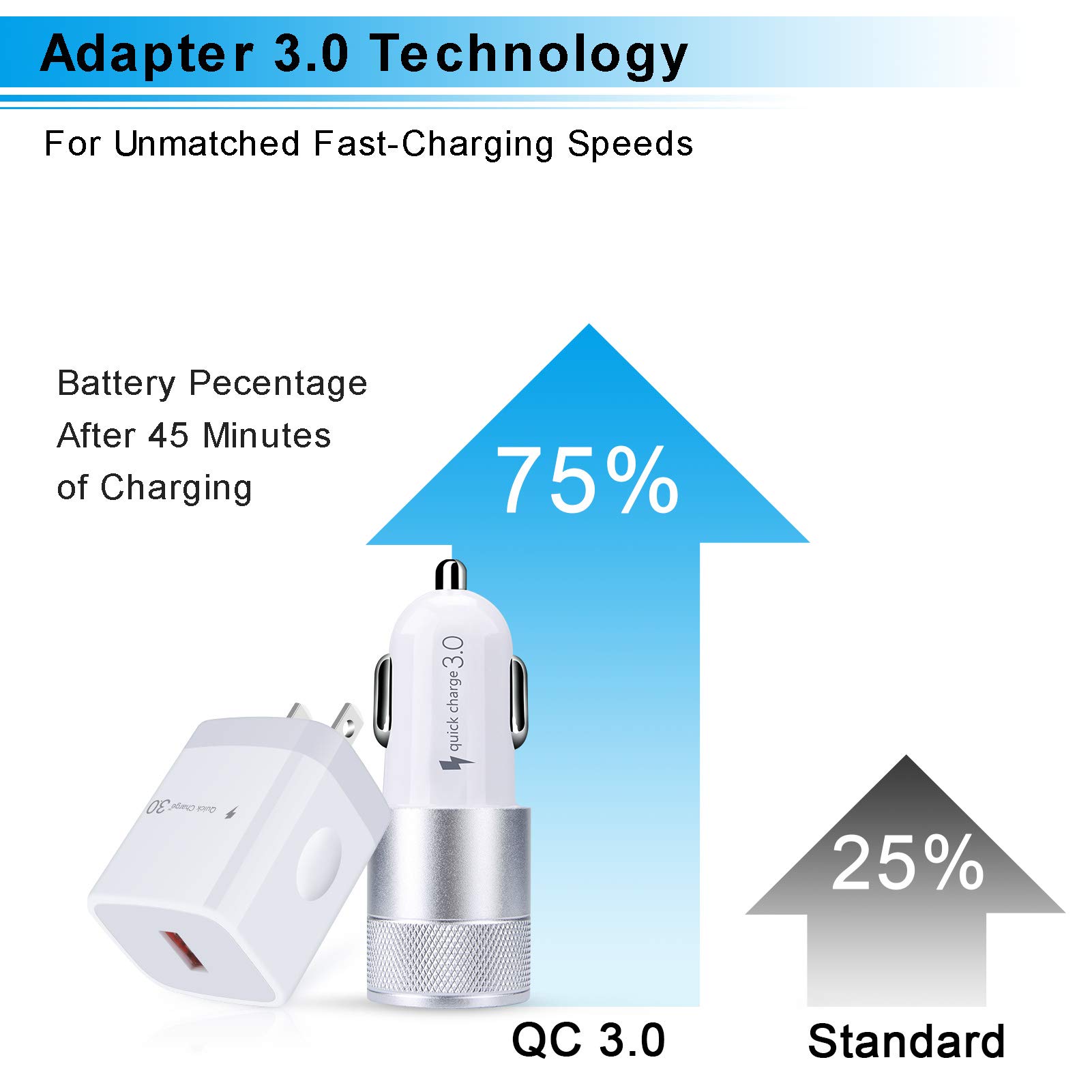 Adapter 3.0 Technology

For Unmatched Fast-Charging Speeds

Battery Pecentage
After 45 Minutes
of Charging

75%

quick charge 3.0

Quick Charge 3.0

25%

QC 3.0

Standard